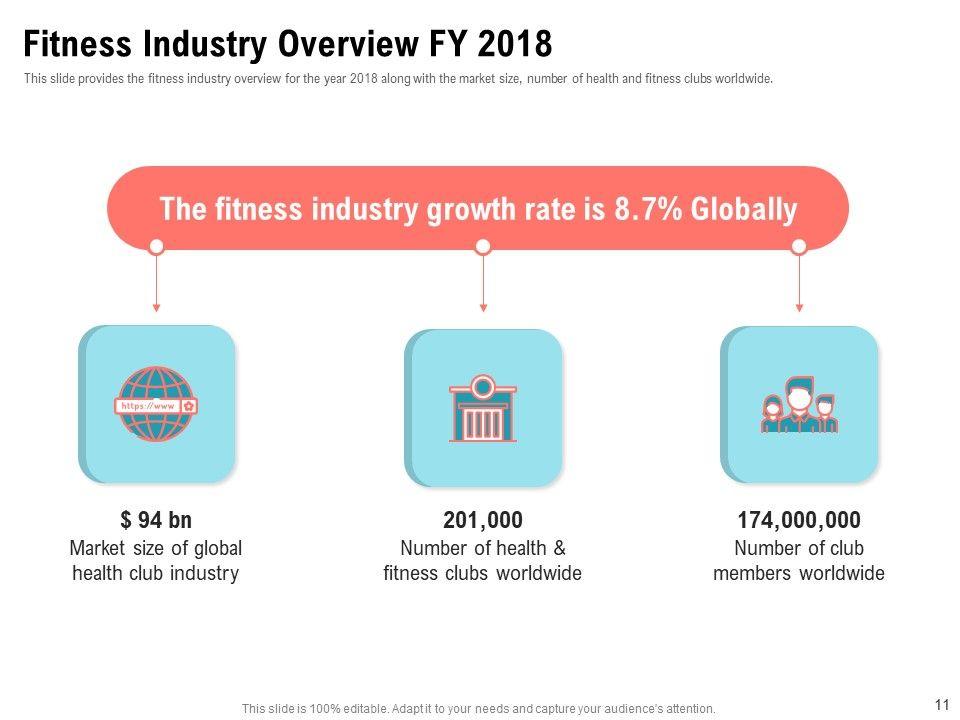 Fitness Industry Overview FY 2018

This slide provides the fitness industry overview for the year 2018 along with the market size, number of health and fitness clubs worldwide.

The fitness industry growth rate is 8.7% Globally

https://www

$ 94 bn
Market size of global health club industry

201,000
Number of health & fitness clubs worldwide

174,000,000
Number of club members worldwide

This slide is 100% editable. Adapt it to your needs and capture your audience's attention.

11